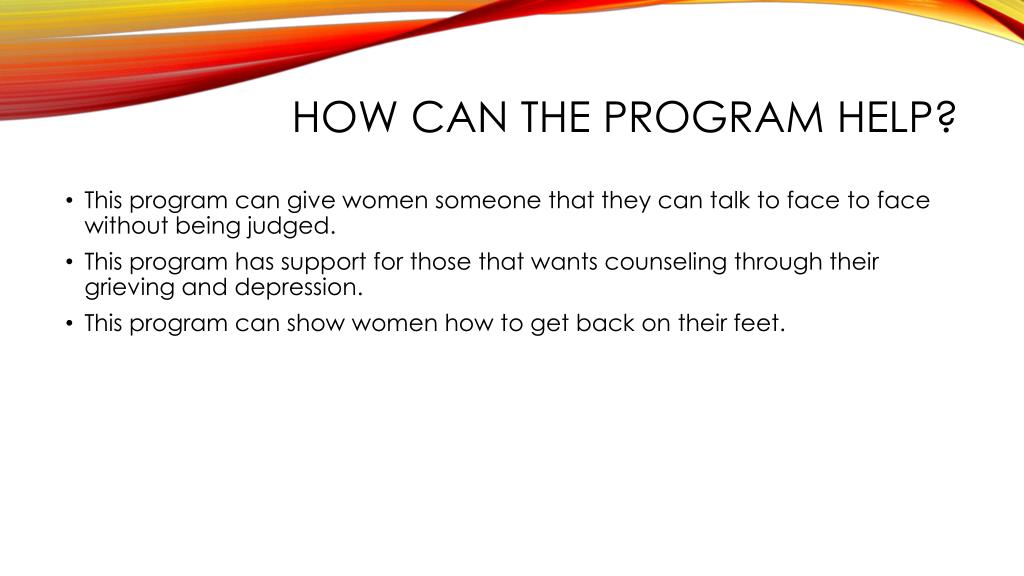 HOW CAN THE PROGRAM HELP?

• This program can give women someone that they can talk to face to face without being judged.

• This program has support for those that wants counseling through their grieving and depression.

• This program can show women how to get back on their feet.